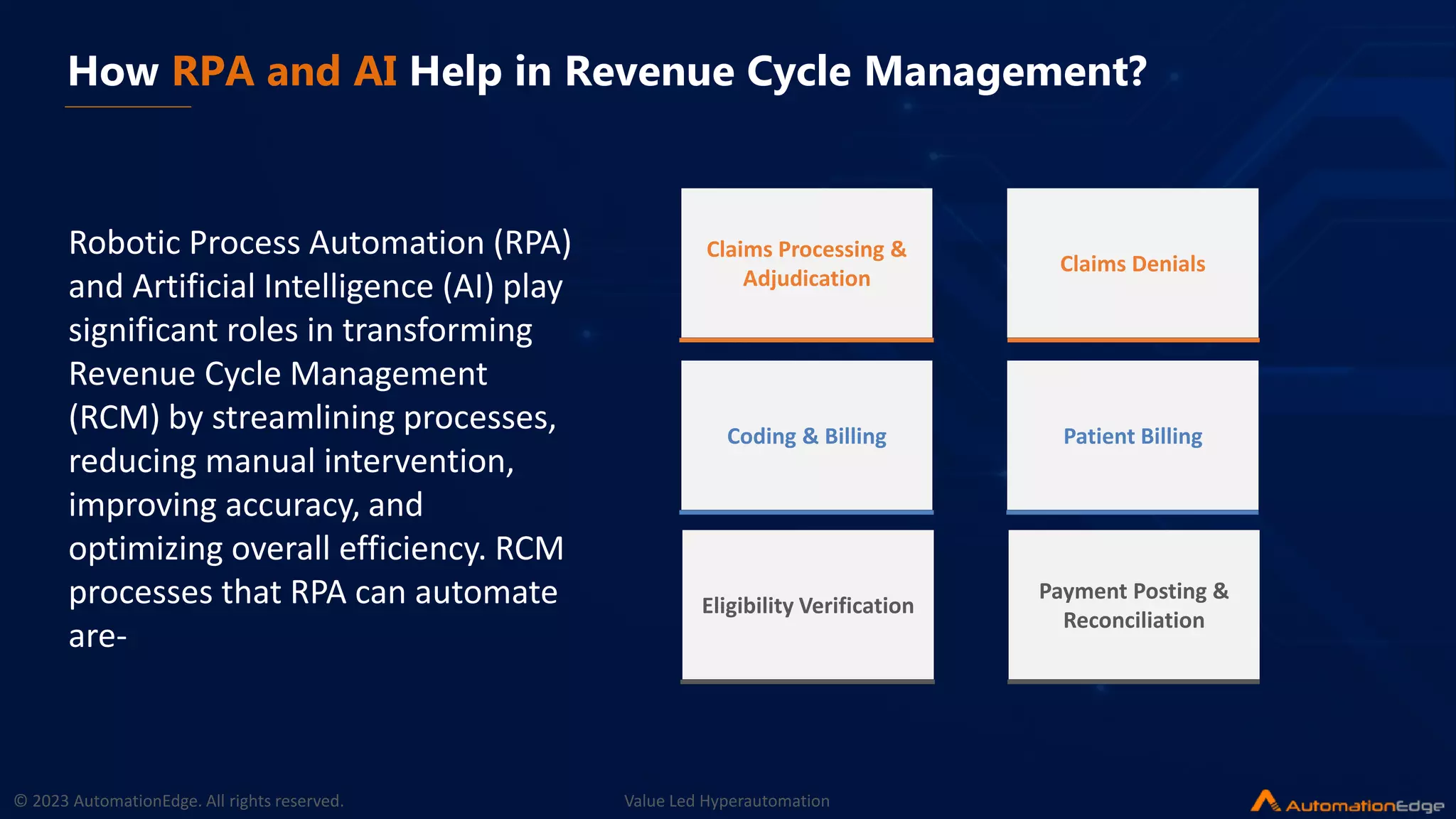 How RPA and AI Help in Revenue Cycle Management?

Robotic Process Automation (RPA) and Artificial Intelligence (AI) play significant roles in transforming Revenue Cycle Management (RCM) by streamlining processes, reducing manual intervention, improving accuracy, and optimizing overall efficiency. RCM processes that RPA can automate are-

Claims Processing & Adjudication

Claims Denials

Coding & Billing

Patient Billing

Eligibility Verification

Payment Posting & Reconciliation

© 2023 AutomationEdge. All rights reserved.

Value Led Hyperautomation

AutomationEdge